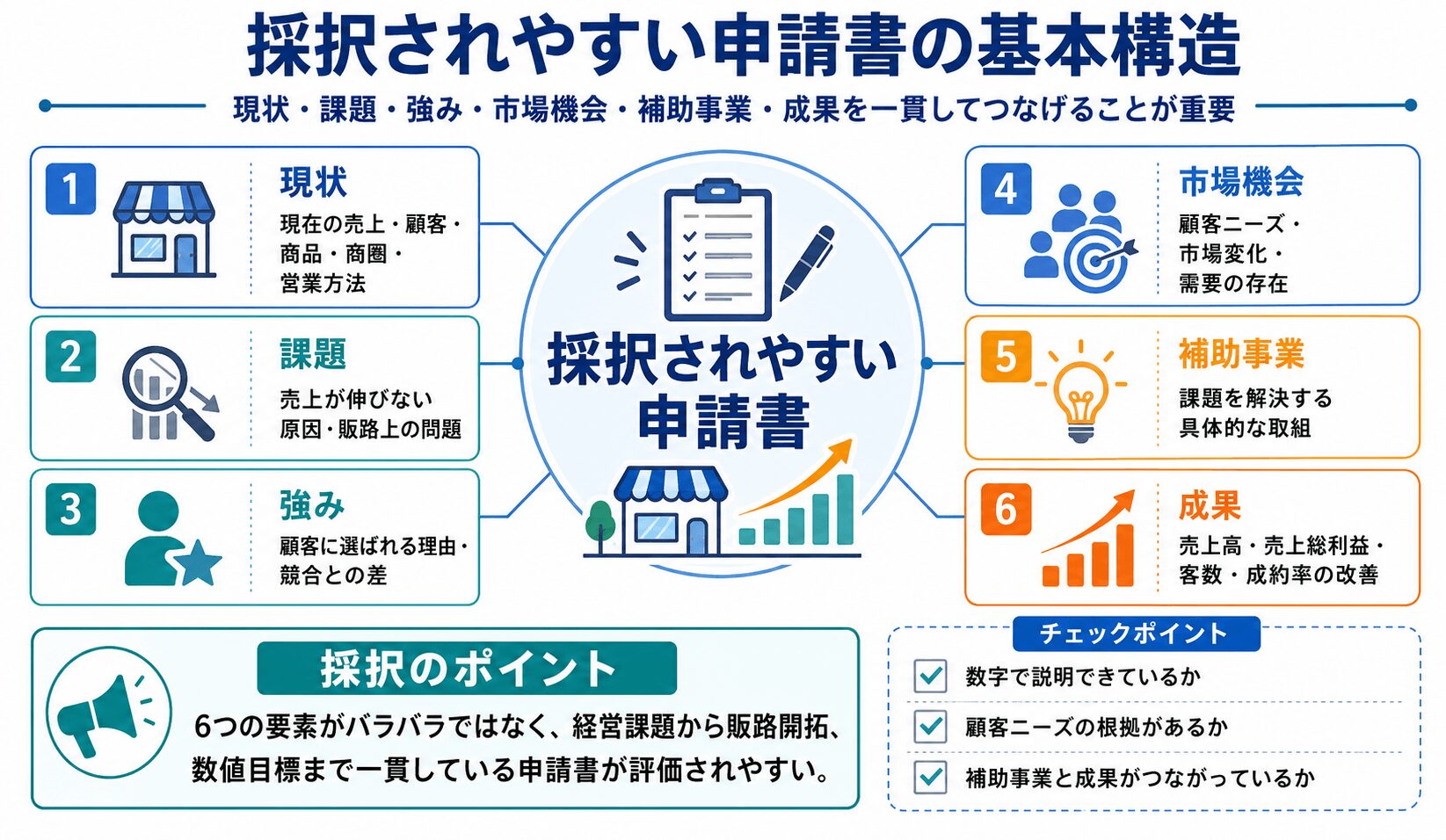 採択されやすい申請書の基本構造

現状・課題・強み・市場機会・補助事業・成果を一貫してつなげることが重要

1
現状
現在の売上・顧客・商品・商圏・営業方法

2
課題
売上が伸びない原因・販路上の問題

3
強み
顧客に選ばれる理由・競合との差

採択されやすい申請書

4
市場機会
顧客ニーズ・市場変化・需要の存在

5
補助事業
課題を解決する具体的な取組

6
成果
売上高・売上総利益・客数・成約率の改善

採択のポイント
6つの要素がバラバラではなく、経営課題から販路開拓、数値目標まで一貫している申請書が評価されやすい。

チェックポイント
数字で説明できているか
顧客ニーズの根拠があるか
補助事業と成果がつながっているか